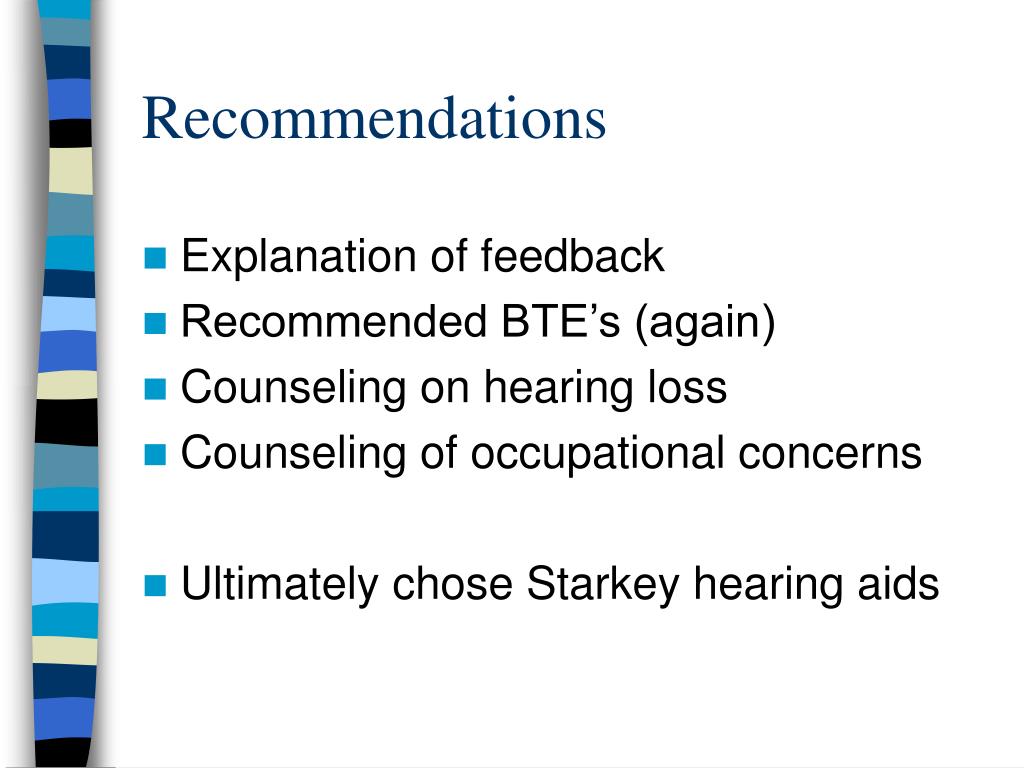 Recommendations

- Explanation of feedback
- Recommended BTE’s (again)
- Counseling on hearing loss
- Counseling of occupational concerns

- Ultimately chose Starkey hearing aids